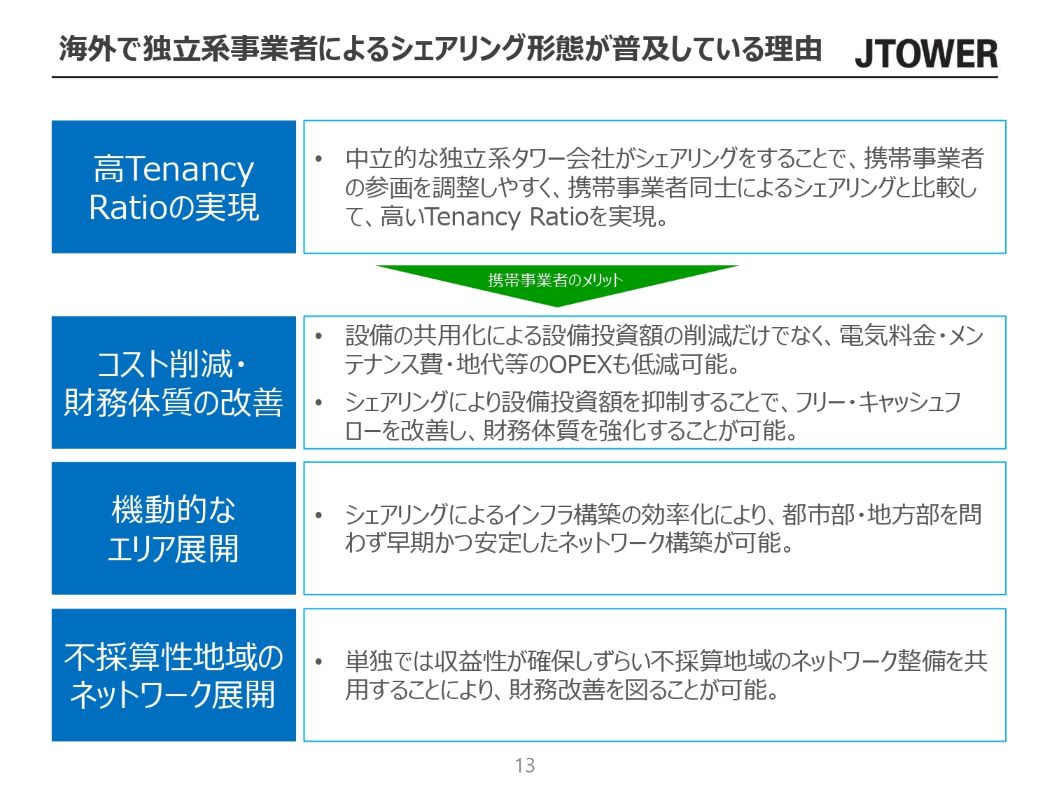 海外で独立系事業者によるシェアリング形態が普及している理由

JTOWER

高Tenancy Ratioの実現

• 中立的な独立系タワー会社がシェアリングをすることで、携帯事業者の参画を調整しやすく、携帯事業者同士によるシェアリングと比較して、高いTenancy Ratioを実現。

携帯事業者のメリット

コスト削減・財務体質の改善

• 設備の共用化による設備投資額の削減だけでなく、電気料金・メンテナンス費・地代等のOPEXも低減可能。

• シェアリングにより設備投資額を抑制することで、フリー・キャッシュフローを改善し、財務体質を強化することが可能。

機動的なエリア展開

• シェアリングによるインフラ構築の効率化により、都市部・地方部を問わず早期かつ安定したネットワーク構築が可能。

不採算性地域のネットワーク展開

• 単独では収益性が確保しずらい不採算地域のネットワーク整備を共用することにより、財務改善を図ることが可能。

13